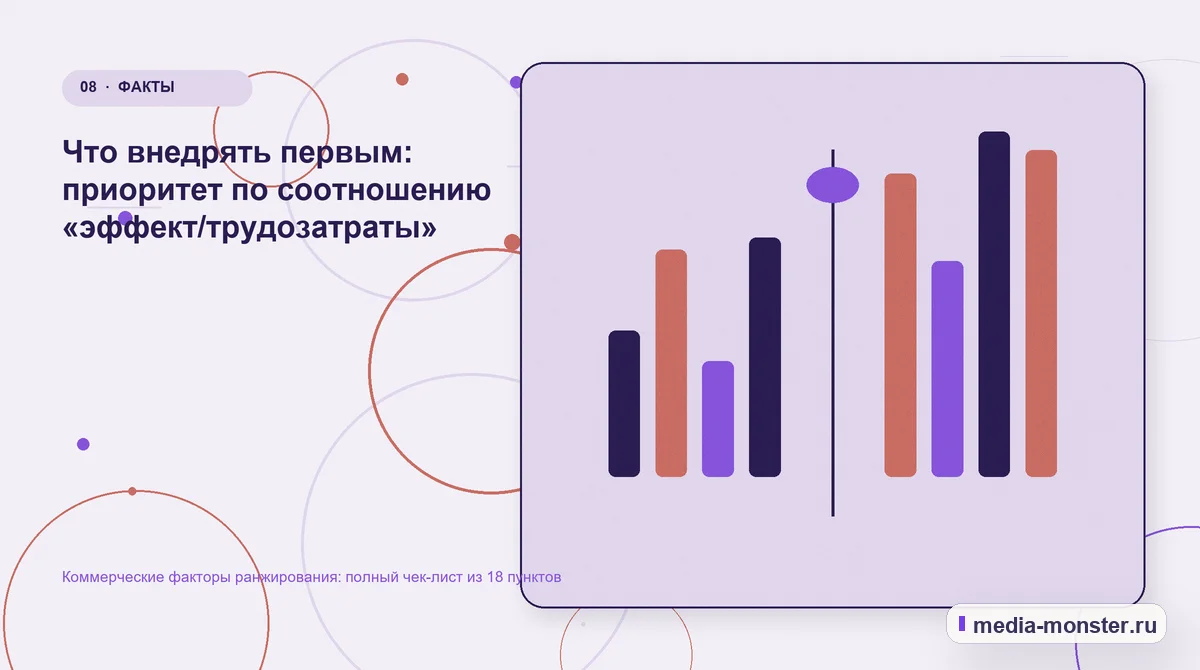 08 · ФАКТЫ

Что внедрять первым: приоритет по соотношению «эффект/трудозатраты»

Коммерческие факторы ранжирования: полный чек-лист из 18 пунктов

media-monster.ru